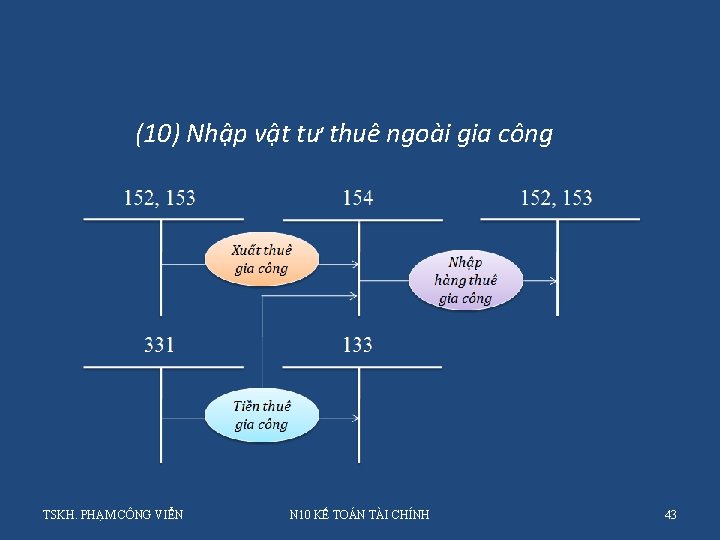 (10) Nhập vật tư thuê ngoài gia công

152, 153

154

152, 153

Xuất thuê gia công

Nhập hàng thuê gia công

331

133

Tiền thuê gia công

TSKH. PHẠM CÔNG VIỄN

N10 KẾ TOÁN TÀI CHÍNH

43